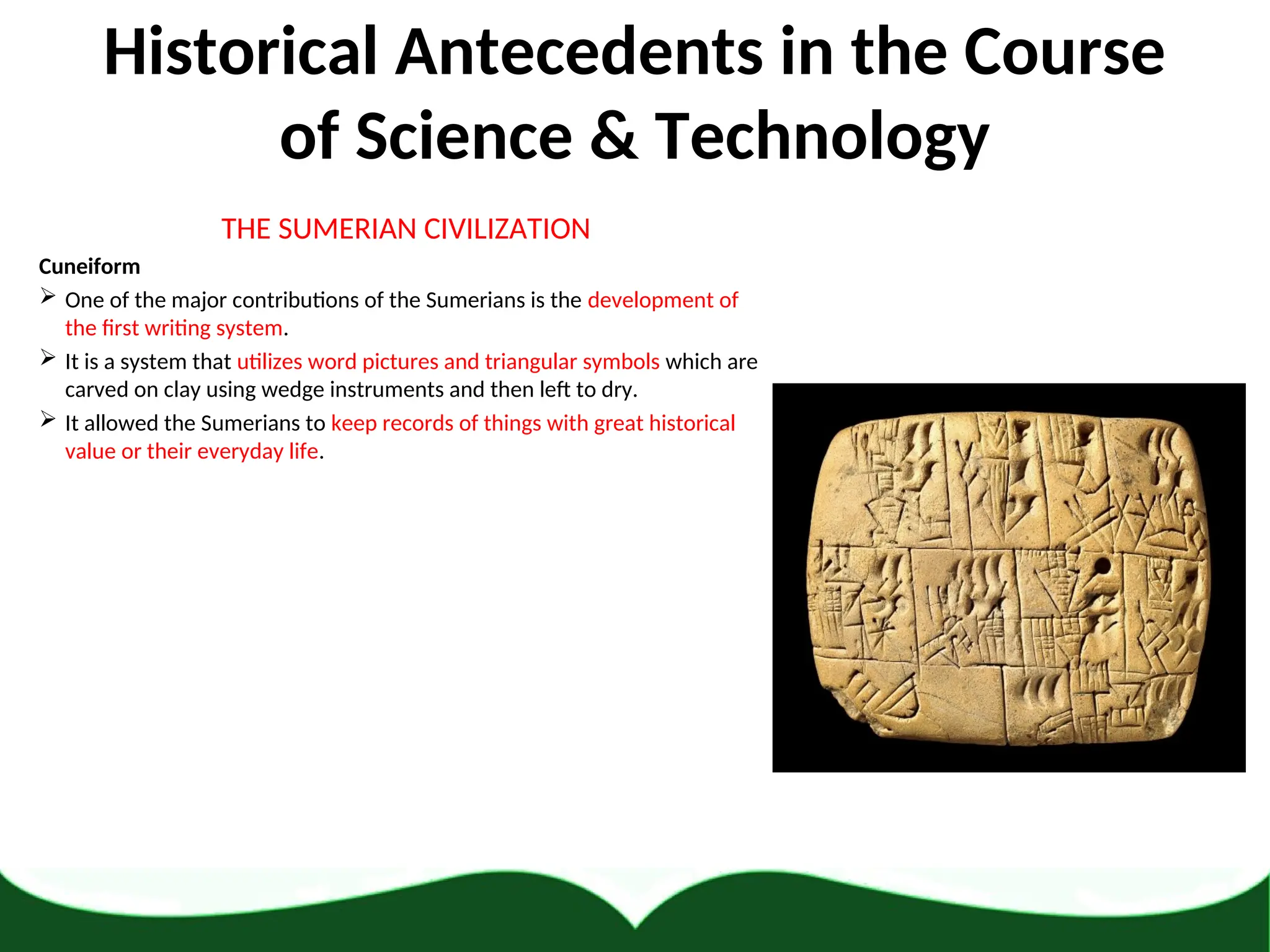 Historical Antecedents in the Course of Science & Technology

THE SUMERIAN CIVILIZATION

Cuneiform

➢ One of the major contributions of the Sumerians is the development of the first writing system.

➢ It is a system that utilizes word pictures and triangular symbols which are carved on clay using wedge instruments and then left to dry.

➢ It allowed the Sumerians to keep records of things with great historical value or their everyday life.